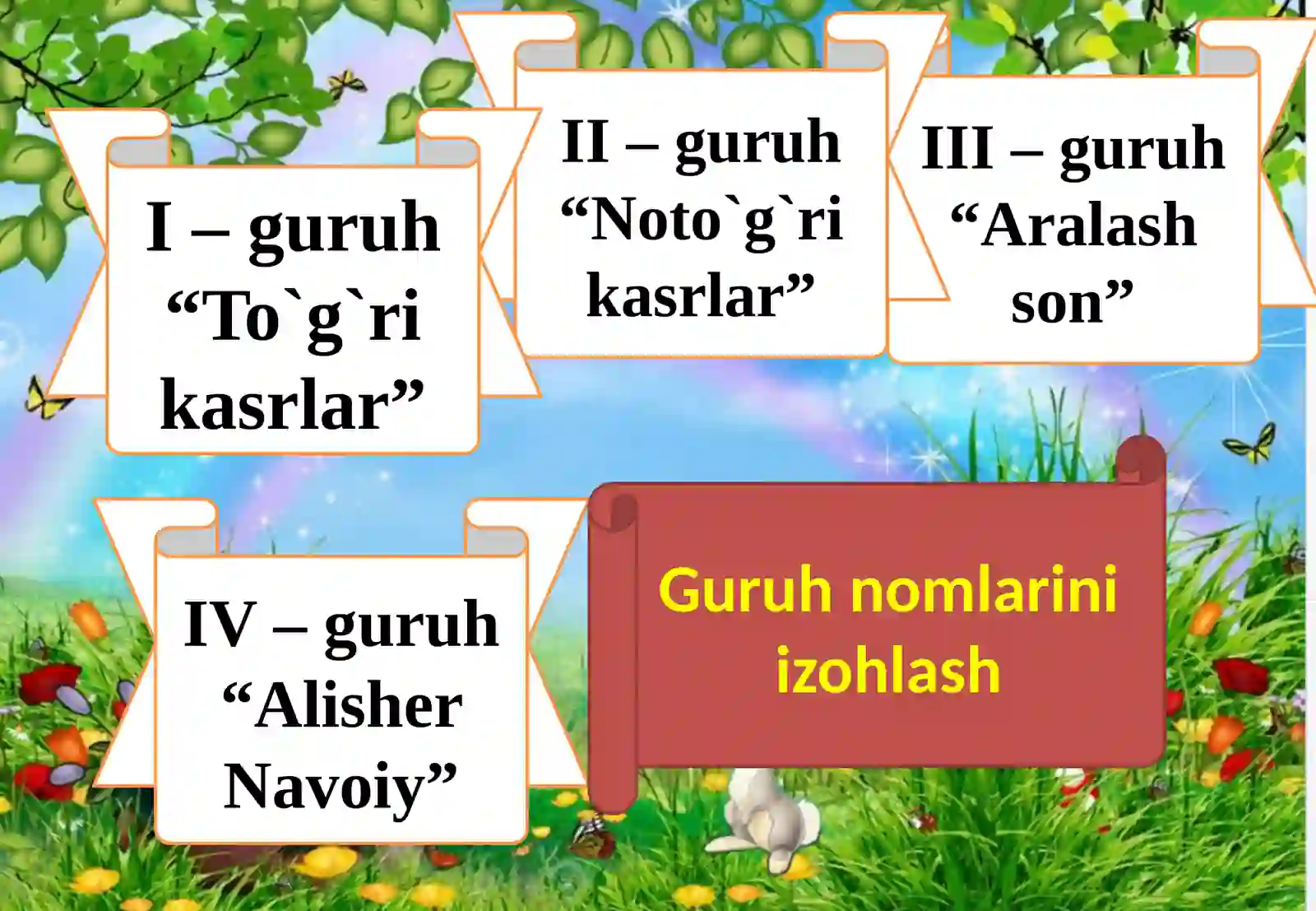 I – guruh “To`g`ri kasrlar”

II – guruh “Noto`g`ri kasrlar”

III – guruh “Aralash son”

IV – guruh “Alisher Navoiy”

Guruh nomlarini izohlash